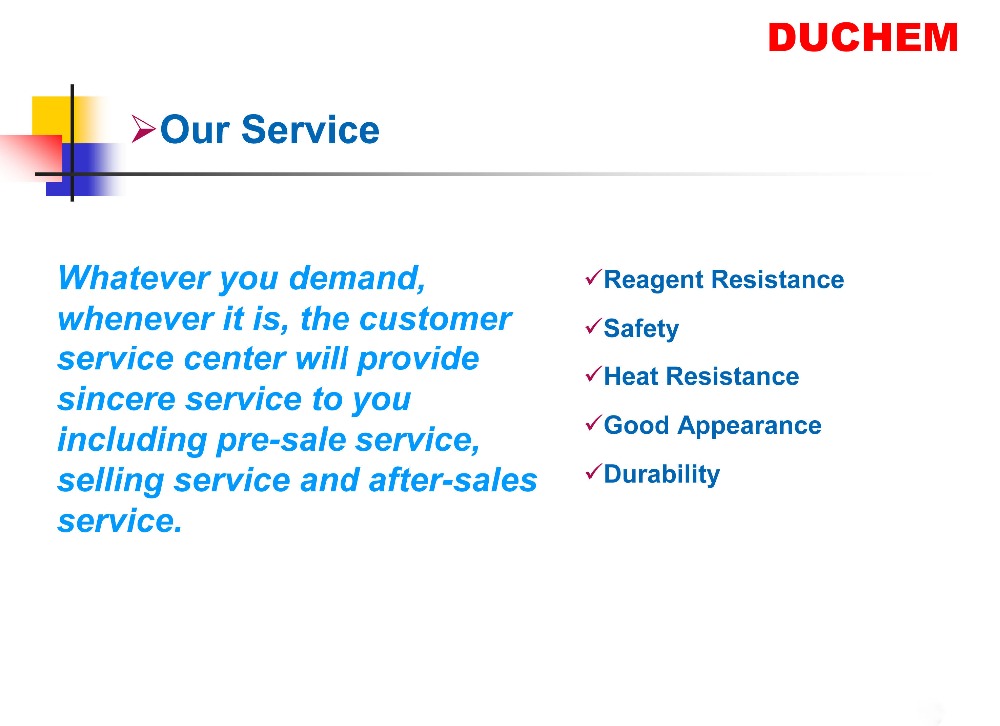 DUCHEM

➢Our Service

Whatever you demand, whenever it is, the customer service center will provide sincere service to you including pre-sale service, selling service and after-sales service.

✓Reagent Resistance
✓Safety
✓Heat Resistance
✓Good Appearance
✓Durability